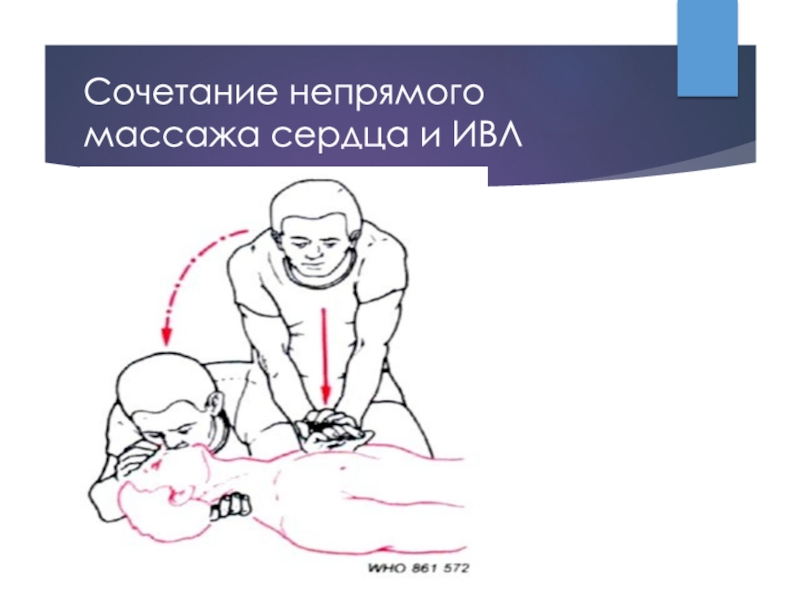 Сочетание непрямого массажа сердца и ИВЛ

WHO 861 572